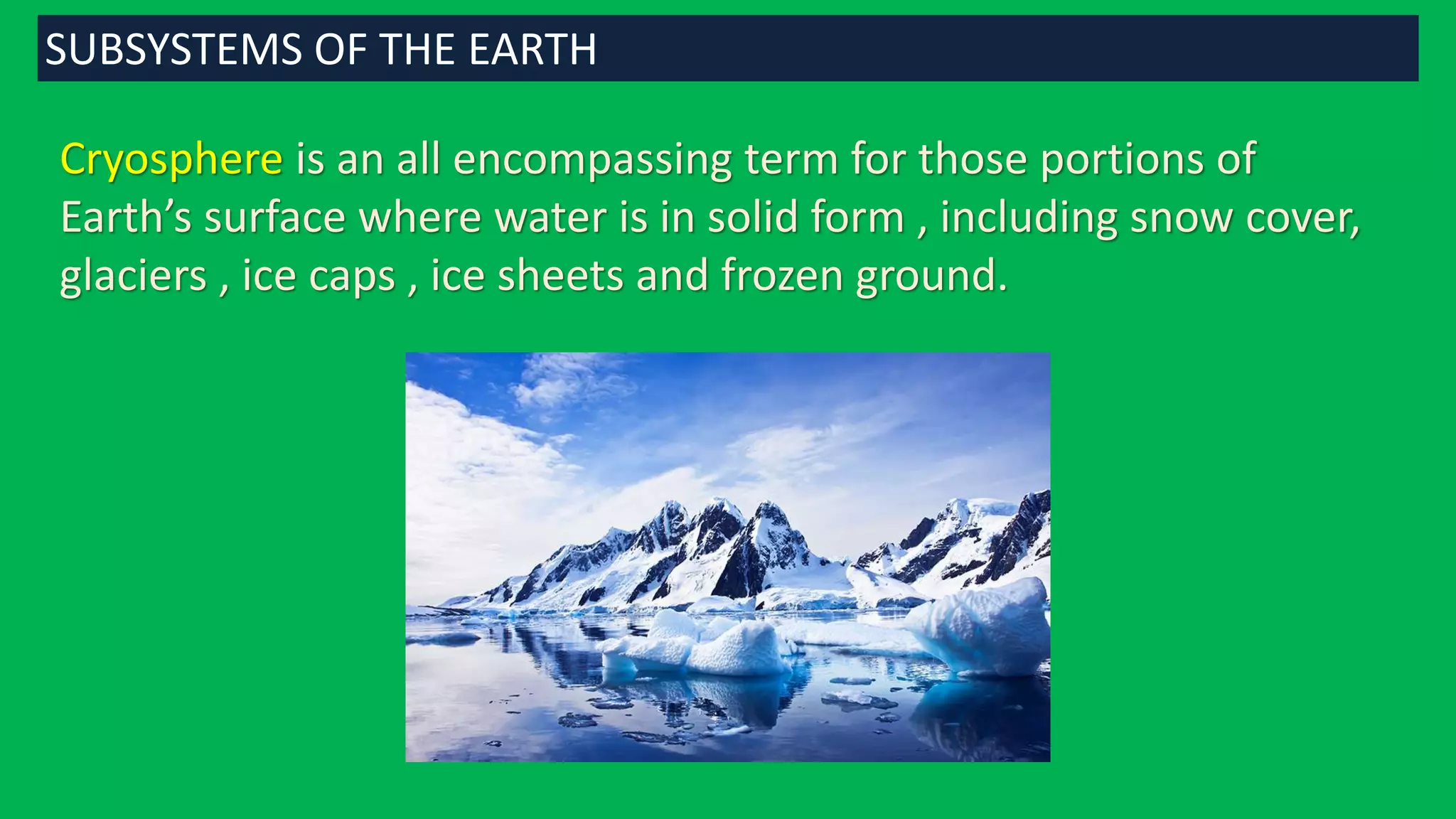 SUBSYSTEMS OF THE EARTH

Cryosphere is an all encompassing term for those portions of Earth's surface where water is in solid form , including snow cover, glaciers , ice caps , ice sheets and frozen ground.